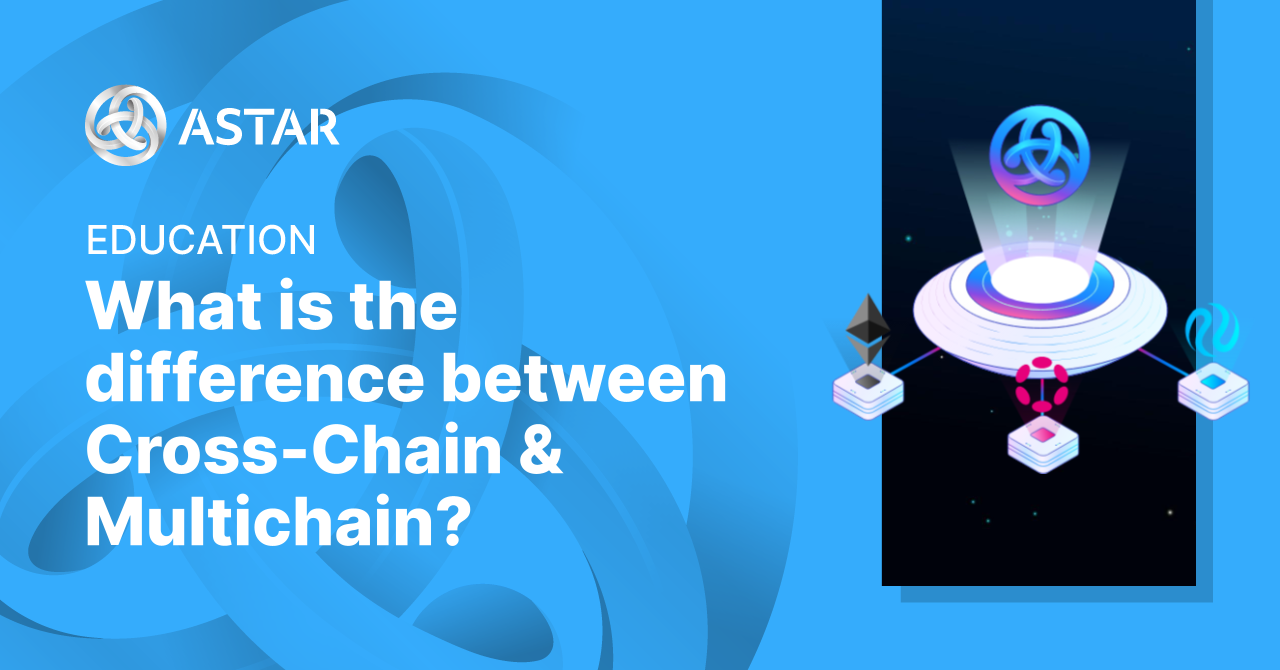 ASTAR

EDUCATION

What is the difference between Cross-Chain & Multichain?